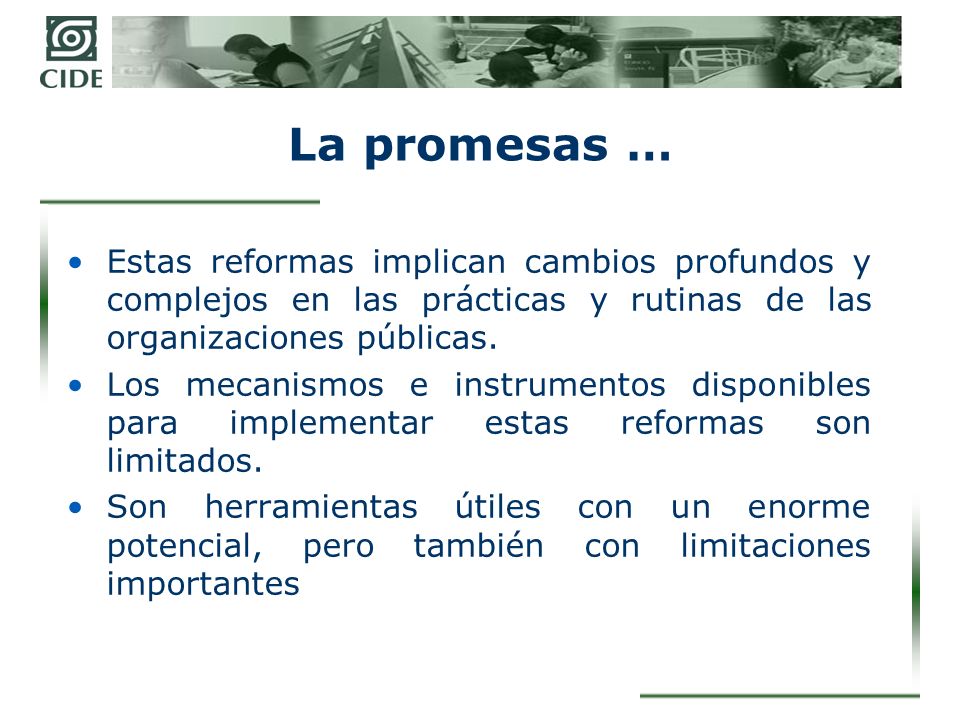 CIDE

La promesas ...

• Estas reformas implican cambios profundos y complejos en las prácticas y rutinas de las organizaciones públicas.
• Los mecanismos e instrumentos disponibles para implementar estas reformas son limitados.
• Son herramientas útiles con un enorme potencial, pero también con limitaciones importantes